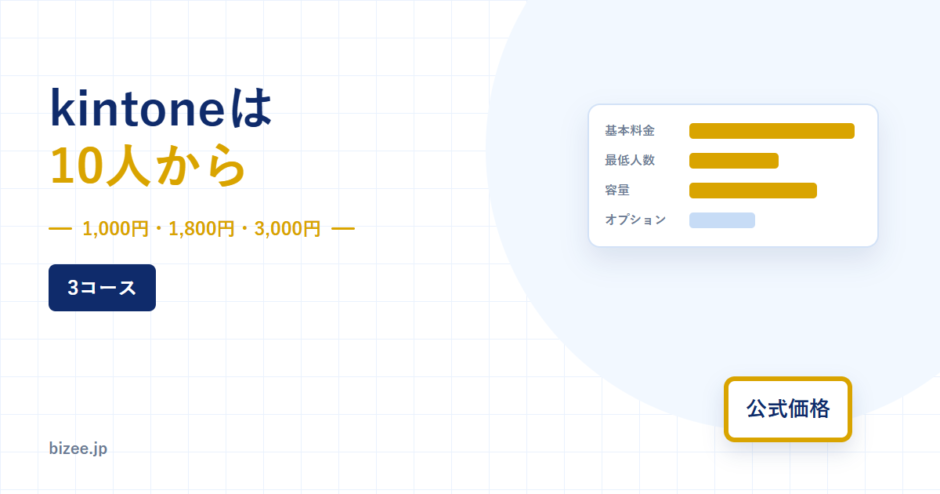 kintoneは
10人から

— 1,000円・1,800円・3,000円 —

3コース

基本料金
最低人数
容量
オプション

公式価格

bizee.jp